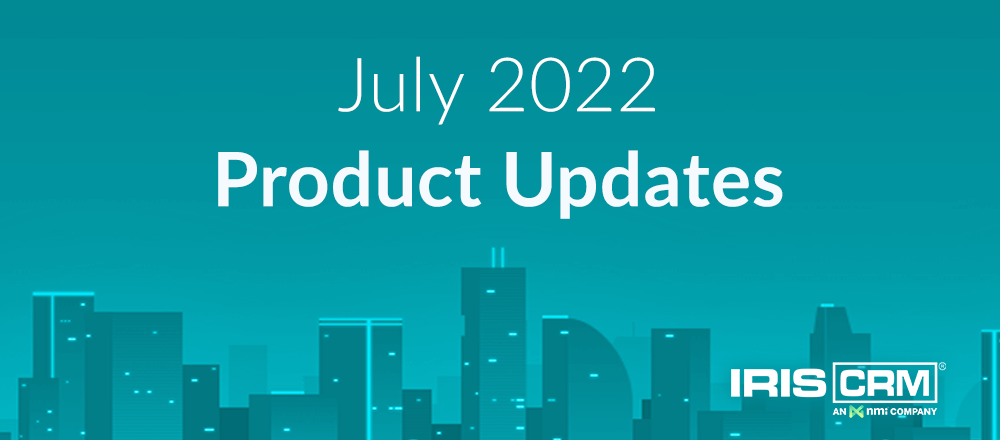 July 2022
Product Updates

IRIS CRM®
AN nmi COMPANY